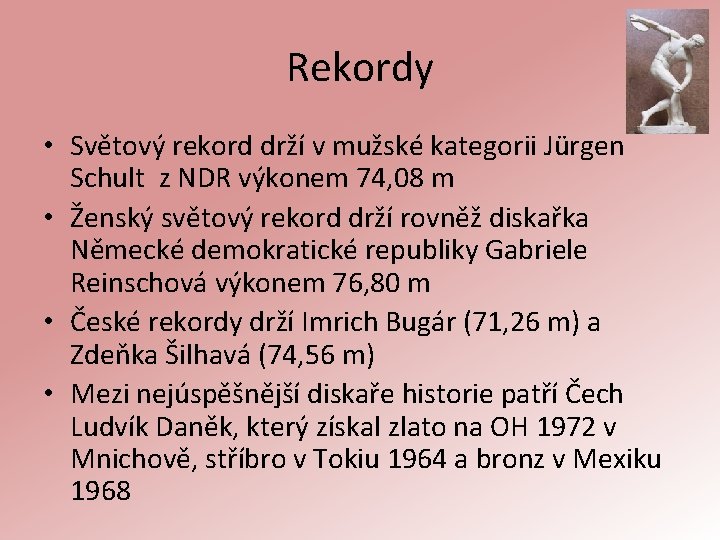 Rekordy

• Světový rekord drží v mužské kategorii Jürgen Schult  z NDR výkonem 74,08 m
• Ženský světový rekord drží rovněž diskařka Německé demokratické republiky Gabriele Reinschová výkonem 76,80 m
• České rekordy drží Imrich Bugár (71,26 m) a Zdeňka Šilhavá (74,56 m)
• Mezi nejúspěšnější diskaře historie patří Čech Ludvík Daněk, který získal zlato na OH 1972 v Mnichově, stříbro v Tokiu 1964 a bronz v Mexiku 1968